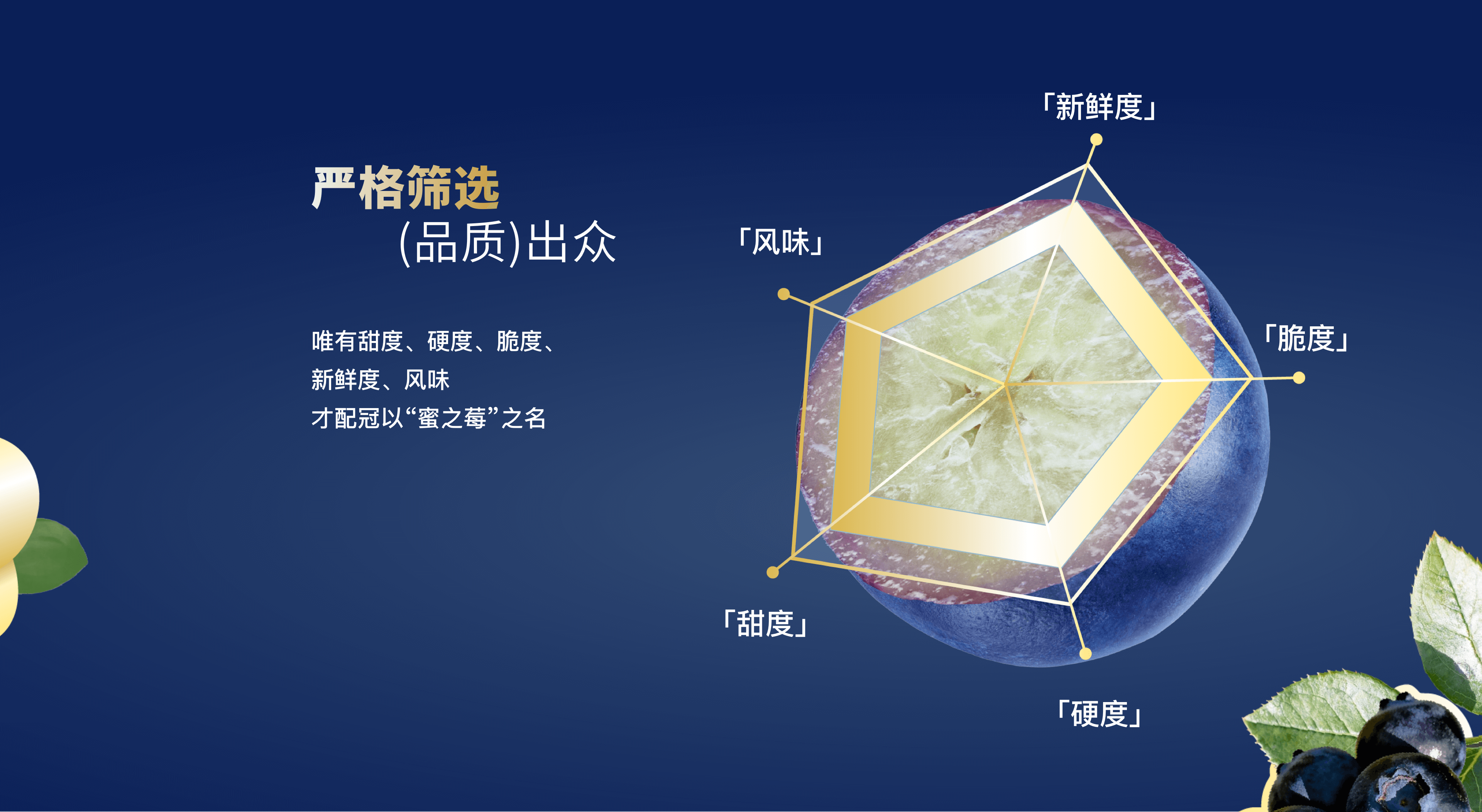 严格筛选
(品质)出众

唯有甜度、硬度、脆度、
新鲜度、风味
才配冠以“蜜之莓”之名

「新鲜度」

「风味」

「脆度」

「甜度」

「硬度」